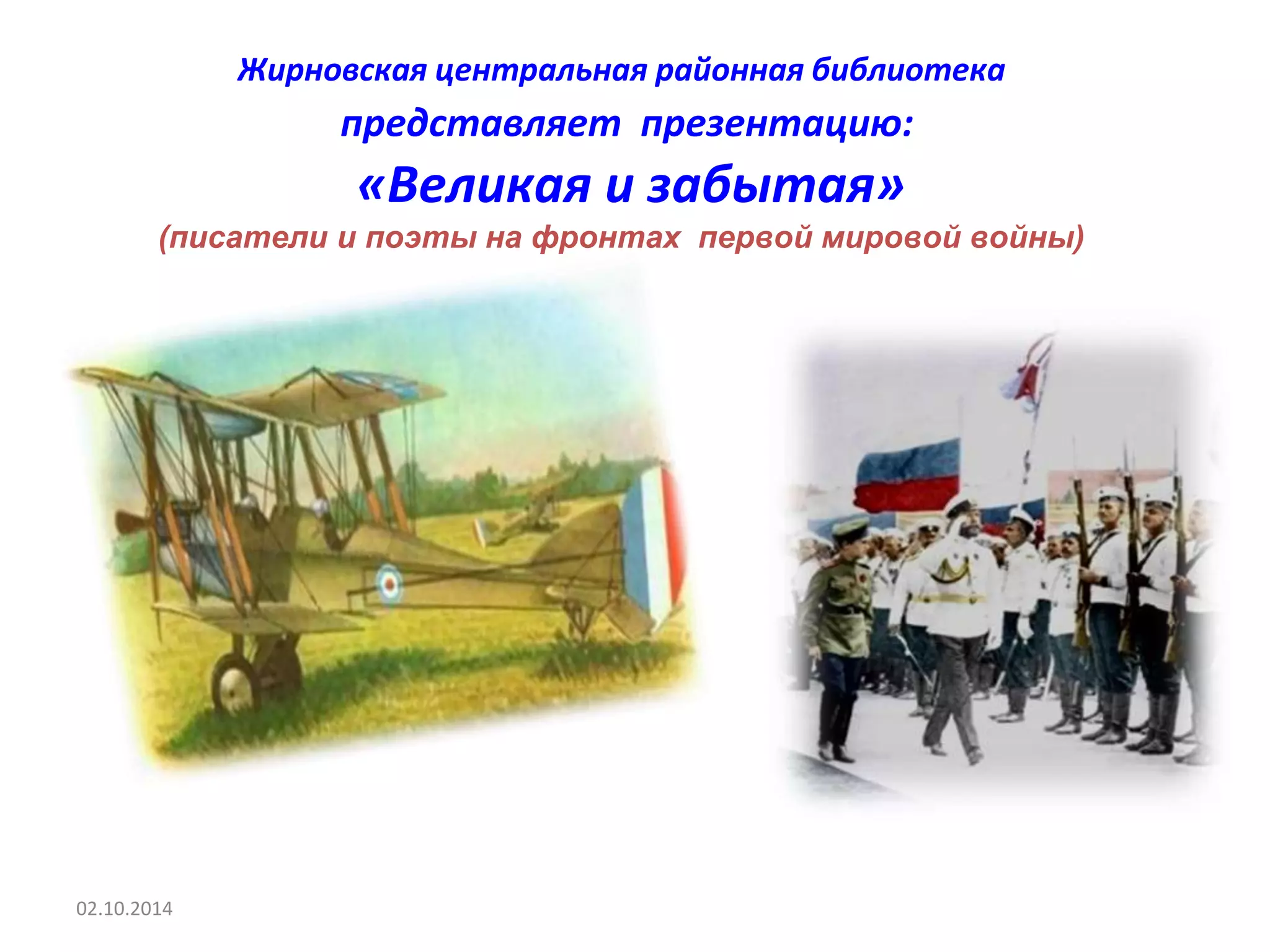 Жирновская центральная районная библиотека

представляет презентацию:

«Великая и забытая»

(писатели и поэты на фронтах первой мировой войны)

02.10.2014